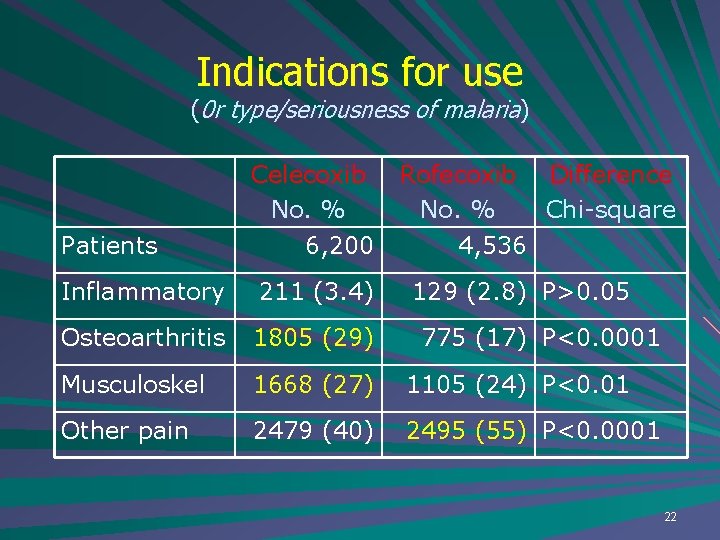 Indications for use
(0r type/seriousness of malaria)

| | Celecoxib No. % | Rofecoxib No. % | Difference Chi-square |
|---|---|---|---|
| Patients | 6,200 | 4,536 | |
| Inflammatory | 211 (3.4) | 129 (2.8) | P>0.05 |
| Osteoarthritis | 1805 (29) | 775 (17) | P<0.0001 |
| Musculoskel | 1668 (27) | 1105 (24) | P<0.01 |
| Other pain | 2479 (40) | 2495 (55) | P<0.0001 |

22